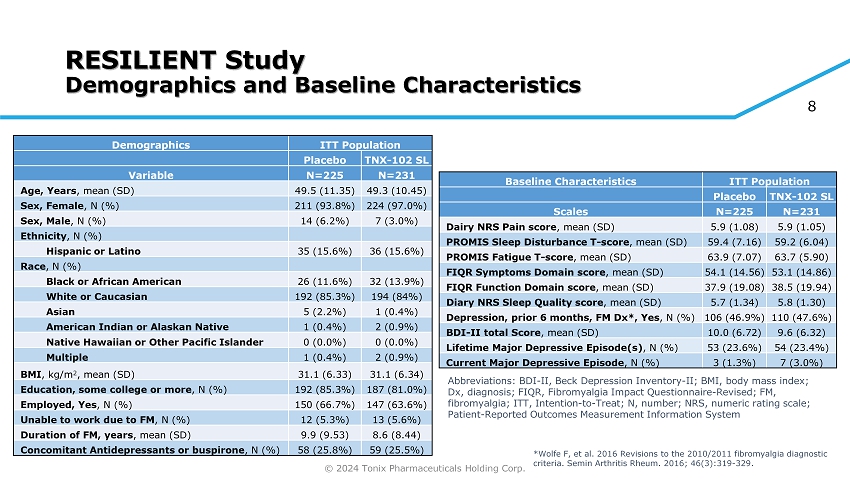 RESILIENT Study
Demographics and Baseline Characteristics

8

| Demographics | ITT Population | |
|---|---|---|
| | Placebo | TNX-102 SL |
| Variable | N=225 | N=231 |
| Age, Years, mean (SD) | 49.5 (11.35) | 49.3 (10.45) |
| Sex, Female, N (%) | 211 (93.8%) | 224 (97.0%) |
| Sex, Male, N (%) | 14 (6.2%) | 7 (3.0%) |
| Ethnicity, N (%) | | |
| Hispanic or Latino | 35 (15.6%) | 36 (15.6%) |
| Race, N (%) | | |
| Black or African American | 26 (11.6%) | 32 (13.9%) |
| White or Caucasian | 192 (85.3%) | 194 (84%) |
| Asian | 5 (2.2%) | 1 (0.4%) |
| American Indian or Alaskan Native | 1 (0.4%) | 2 (0.9%) |
| Native Hawaiian or Other Pacific Islander | 0 (0.0%) | 0 (0.0%) |
| Multiple | 1 (0.4%) | 2 (0.9%) |
| BMI, kg/m$^2$, mean (SD) | 31.1 (6.33) | 31.1 (6.34) |
| Education, some college or more, N (%) | 192 (85.3%) | 187 (81.0%) |
| Employed, Yes, N (%) | 150 (66.7%) | 147 (63.6%) |
| Unable to work due to FM, N (%) | 12 (5.3%) | 13 (5.6%) |
| Duration of FM, years, mean (SD) | 9.9 (9.53) | 8.6 (8.44) |
| Concomitant Antidepressants or buspirone, N (%) | 58 (25.8%) | 59 (25.5%) |

| Baseline Characteristics | ITT Population | |
|---|---|---|
| | Placebo | TNX-102 SL |
| Scales | N=225 | N=231 |
| Dairy NRS Pain score, mean (SD) | 5.9 (1.08) | 5.9 (1.05) |
| PROMIS Sleep Disturbance T-score, mean (SD) | 59.4 (7.16) | 59.2 (6.04) |
| PROMIS Fatigue T-score, mean (SD) | 63.9 (7.07) | 63.7 (5.90) |
| FIQR Symptoms Domain score, mean (SD) | 54.1 (14.56) | 53.1 (14.86) |
| FIQR Function Domain score, mean (SD) | 37.9 (19.08) | 38.5 (19.94) |
| Diary NRS Sleep Quality score, mean (SD) | 5.7 (1.34) | 5.8 (1.30) |
| Depression, prior 6 months, FM Dx*, Yes, N (%) | 106 (46.9%) | 110 (47.6%) |
| BDI-II total Score, mean (SD) | 10.0 (6.72) | 9.6 (6.32) |
| Lifetime Major Depressive Episode(s), N (%) | 53 (23.6%) | 54 (23.4%) |
| Current Major Depressive Episode, N (%) | 3 (1.3%) | 7 (3.0%) |

Abbreviations: BDI-II, Beck Depression Inventory-II; BMI, body mass index; Dx, diagnosis; FIQR, Fibromyalgia Impact Questionnaire-Revised; FM, fibromyalgia; ITT, Intention-to-Treat; N, number; NRS, numeric rating scale; Patient-Reported Outcomes Measurement Information System

*Wolfe F, et al. 2016 Revisions to the 2010/2011 fibromyalgia diagnostic criteria. Semin Arthritis Rheum. 2016; 46(3):319-329.

© 2024 Tonix Pharmaceuticals Holding Corp.